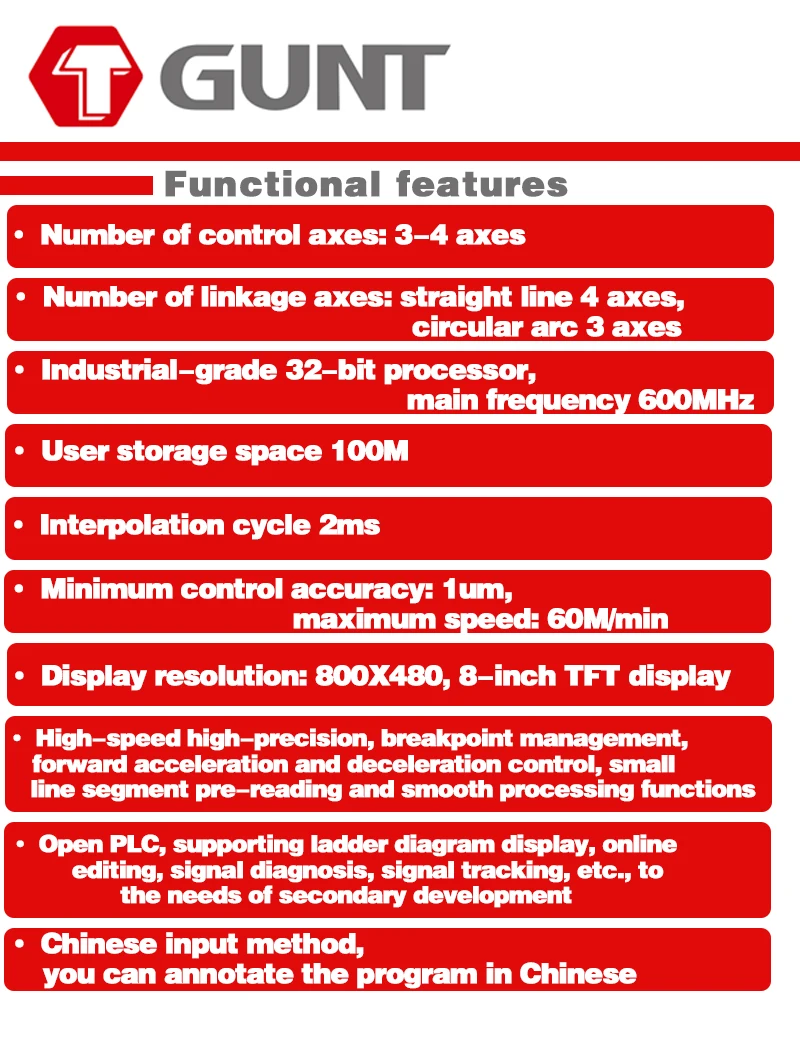 GUNT

Functional features

• Number of control axes: 3-4 axes

• Number of linkage axes: straight line 4 axes, circular arc 3 axes

• Industrial-grade 32-bit processor, main frequency 600MHz

• User storage space 100M

• Interpolation cycle 2ms

• Minimum control accuracy: 1um, maximum speed: 60M/min

• Display resolution: 800X480, 8-inch TFT display

• High-speed high-precision, breakpoint management, forward acceleration and deceleration control, small line segment pre-reading and smooth processing functions

• Open PLC, supporting ladder diagram display, online editing, signal diagnosis, signal tracking, etc., to the needs of secondary development

• Chinese input method, you can annotate the program in Chinese